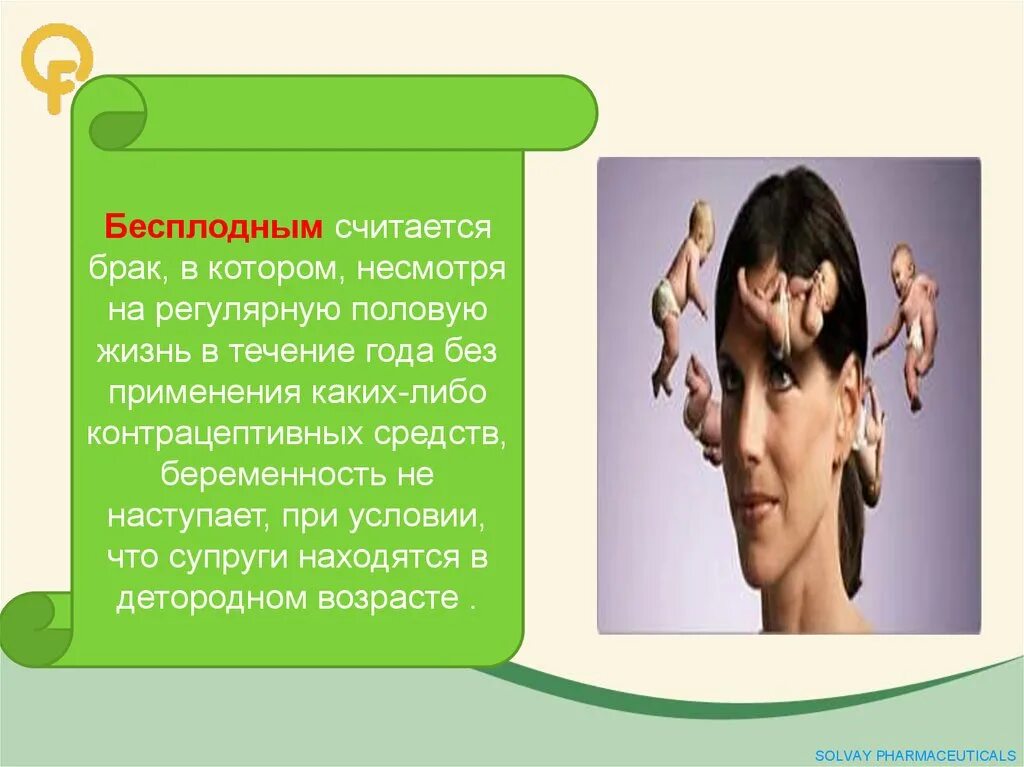 Бесплодным считается брак, в котором, несмотря на регулярную половую жизнь в течение года без применения каких-либо контрацептивных средств, беременность не наступает, при условии, что супруги находятся в детородном возрасте .

SOLVAY PHARMACEUTICALS